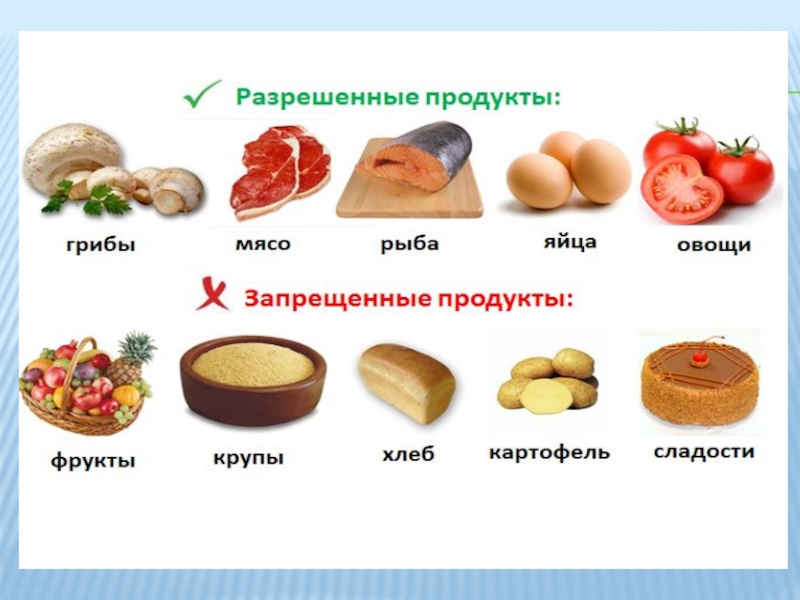 Разрешенные продукты:

грибы

мясо

рыба

яйца

овощи

Запрещенные продукты:

фрукты

крупы

хлеб

картофель

сладости